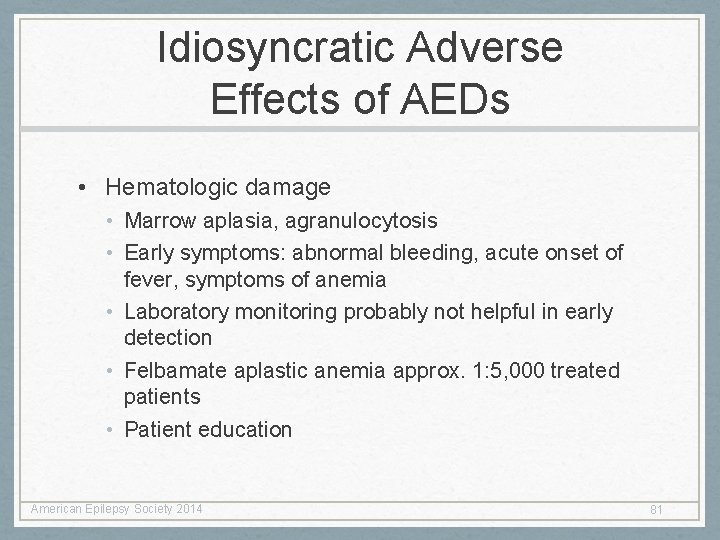 Idiosyncratic Adverse Effects of AEDs

• Hematologic damage
  • Marrow aplasia, agranulocytosis
  • Early symptoms: abnormal bleeding, acute onset of fever, symptoms of anemia
  • Laboratory monitoring probably not helpful in early detection
  • Felbamate aplastic anemia approx. 1:5,000 treated patients
  • Patient education

American Epilepsy Society 2014

81